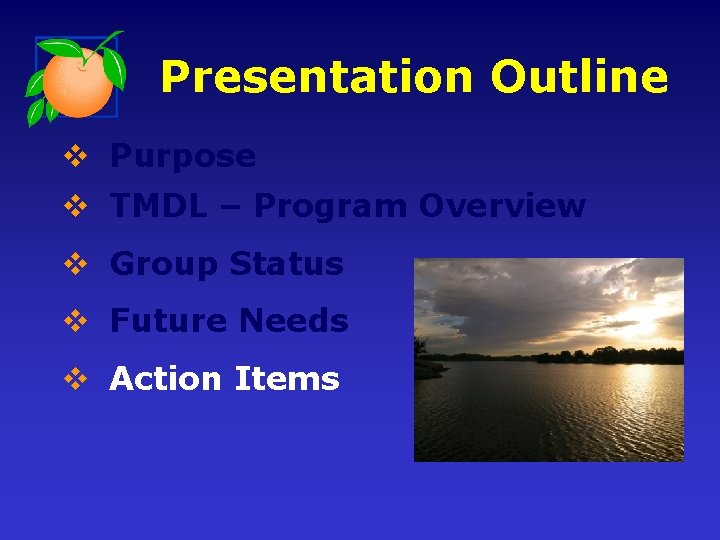 Presentation Outline

❖ Purpose
❖ TMDL – Program Overview
❖ Group Status
❖ Future Needs
❖ Action Items